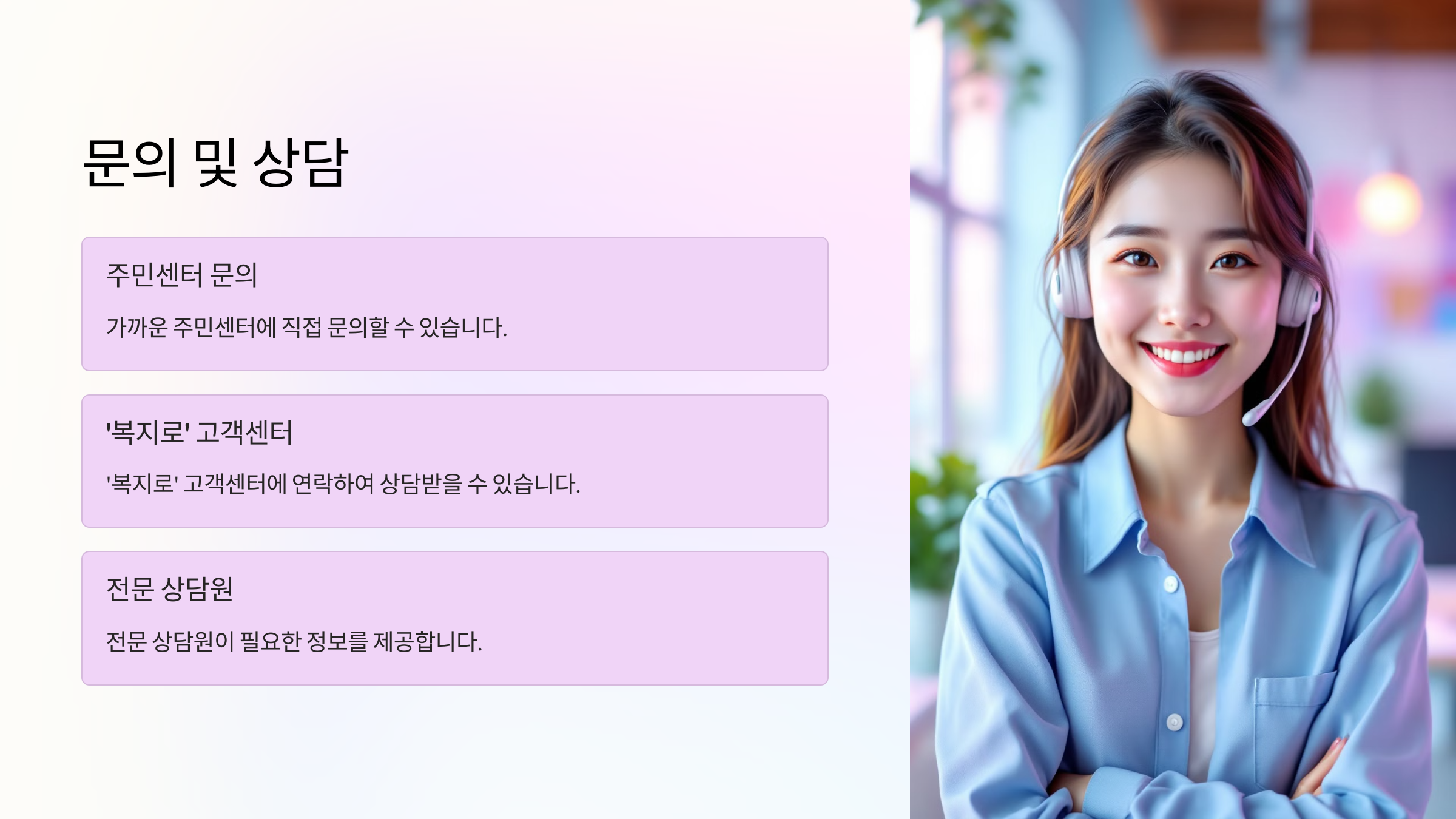 문의 및 상담

주민센터 문의

가까운 주민센터에 직접 문의할 수 있습니다.

'복지로' 고객센터

'복지로' 고객센터에 연락하여 상담받을 수 있습니다.

전문 상담원

전문 상담원이 필요한 정보를 제공합니다.